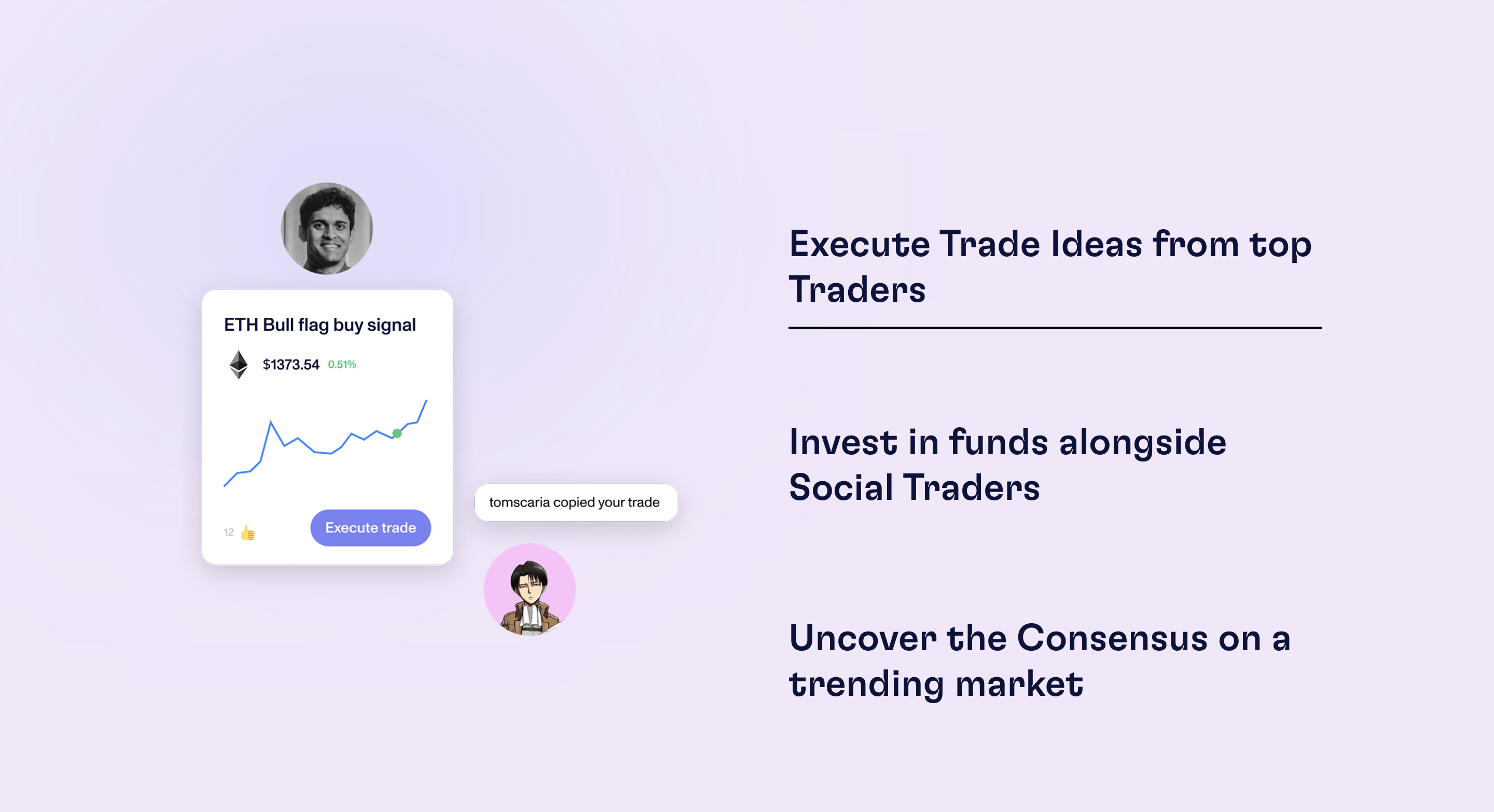 ETH Bull flag buy signal

$1373.54 0.51%

12

Execute trade

tomscaria copied your trade

Execute Trade Ideas from top Traders

Invest in funds alongside Social Traders

Uncover the Consensus on a trending market